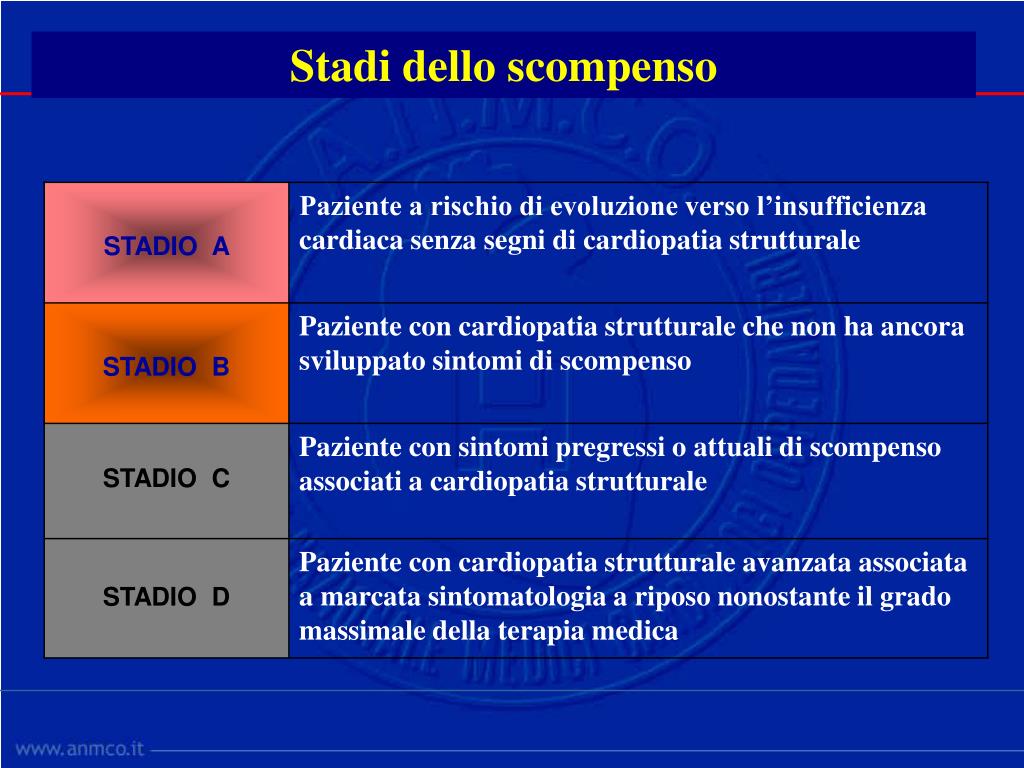 Stadi dello scompenso

| | |
|---|---|
| STADIO A | Paziente a rischio di evoluzione verso l’insufficienza cardiaca senza segni di cardiopatia strutturale |
| STADIO B | Paziente con cardiopatia strutturale che non ha ancora sviluppato sintomi di scompenso |
| STADIO C | Paziente con sintomi pregressi o attuali di scompenso associati a cardiopatia strutturale |
| STADIO D | Paziente con cardiopatia strutturale avanzata associata a marcata sintomatologia a riposo nonostante il grado massimale della terapia medica |

www.anmco.it